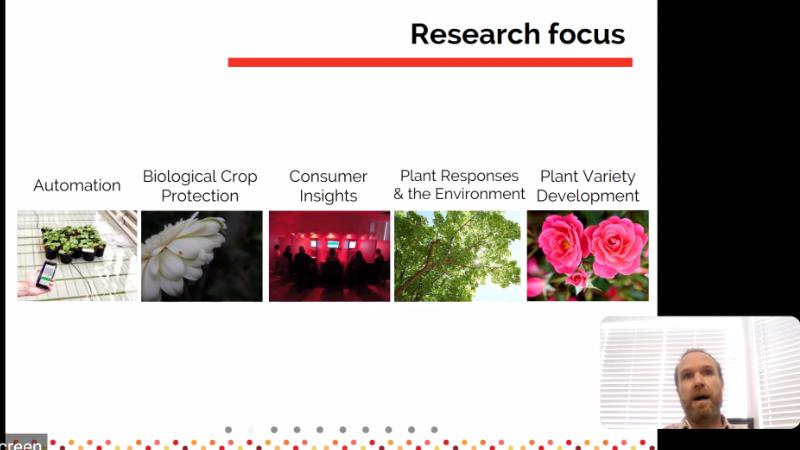 Research focus

Automation

Biological Crop Protection

Consumer Insights

Plant Responses & the Environment

Plant Variety Development

creen